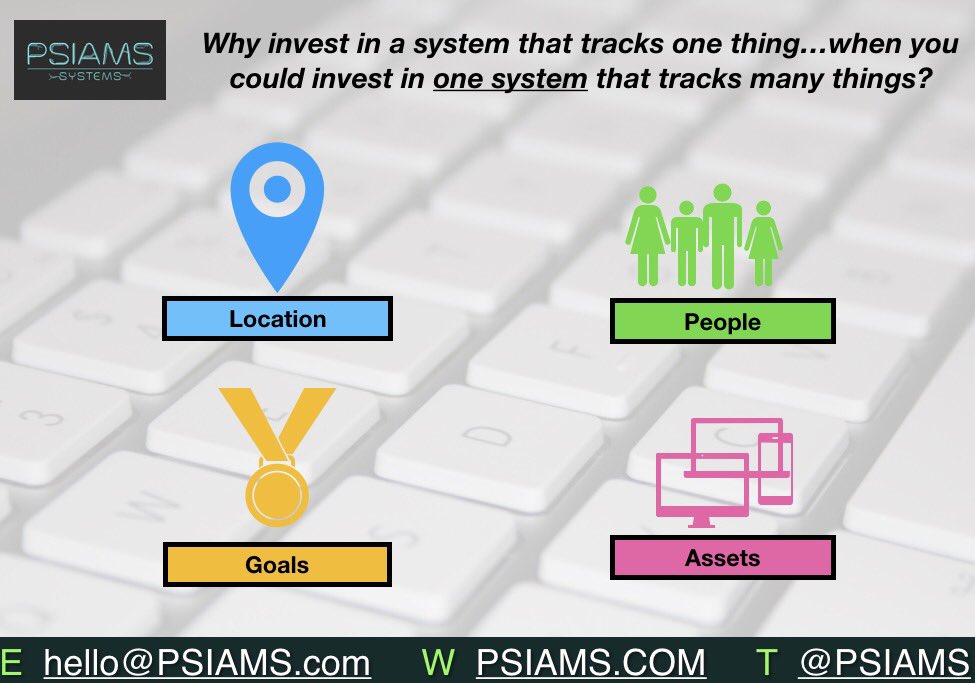 PSIAMS
SYSTEMS

Why invest in a system that tracks one thing…when you could invest in one system that tracks many things?

Location

People

Goals

Assets

E hello@PSIAMS.com W PSIAMS.COM T @PSIAMS